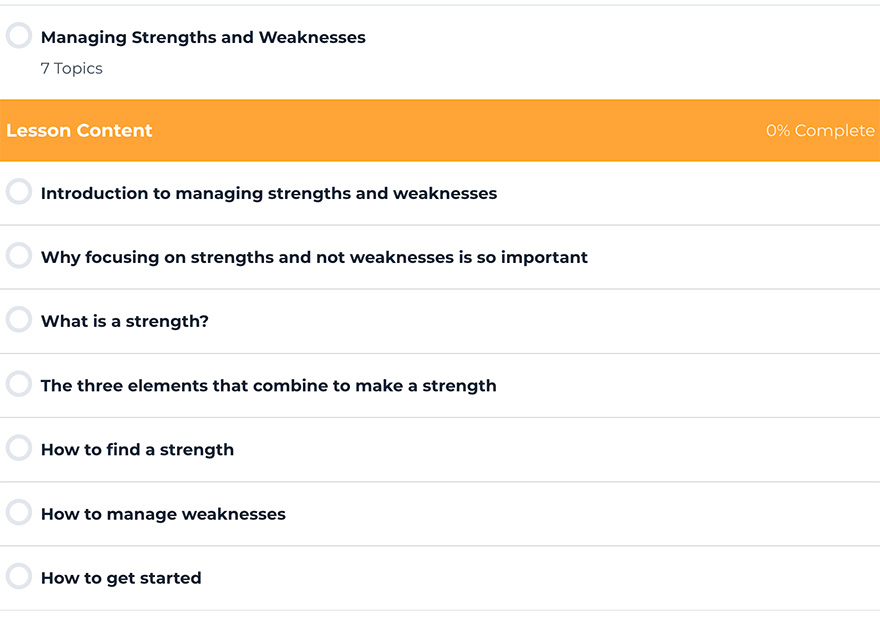 Managing Strengths and Weaknesses
7 Topics

Lesson Content
0% Complete

Introduction to managing strengths and weaknesses

Why focusing on strengths and not weaknesses is so important

What is a strength?

The three elements that combine to make a strength

How to find a strength

How to manage weaknesses

How to get started